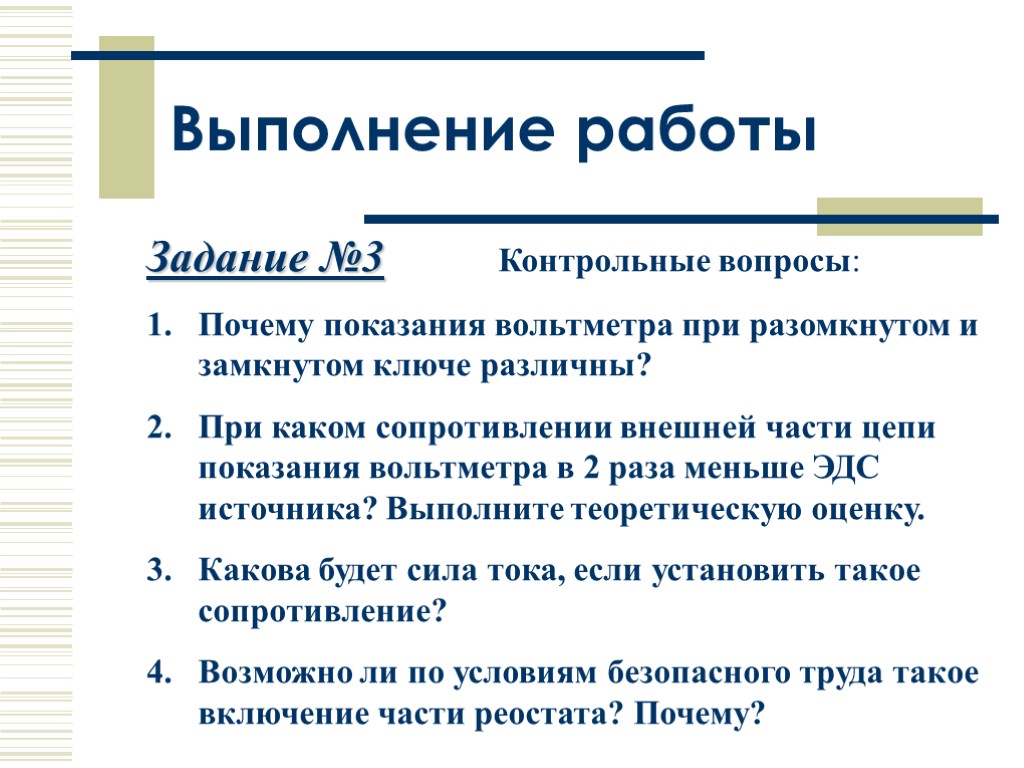 Выполнение работы

Задание №3 Контрольные вопросы:

1. Почему показания вольтметра при разомкнутом и замкнутом ключе различны?

2. При каком сопротивлении внешней части цепи показания вольтметра в 2 раза меньше ЭДС источника? Выполните теоретическую оценку.

3. Какова будет сила тока, если установить такое сопротивление?

4. Возможно ли по условиям безопасного труда такое включение части реостата? Почему?